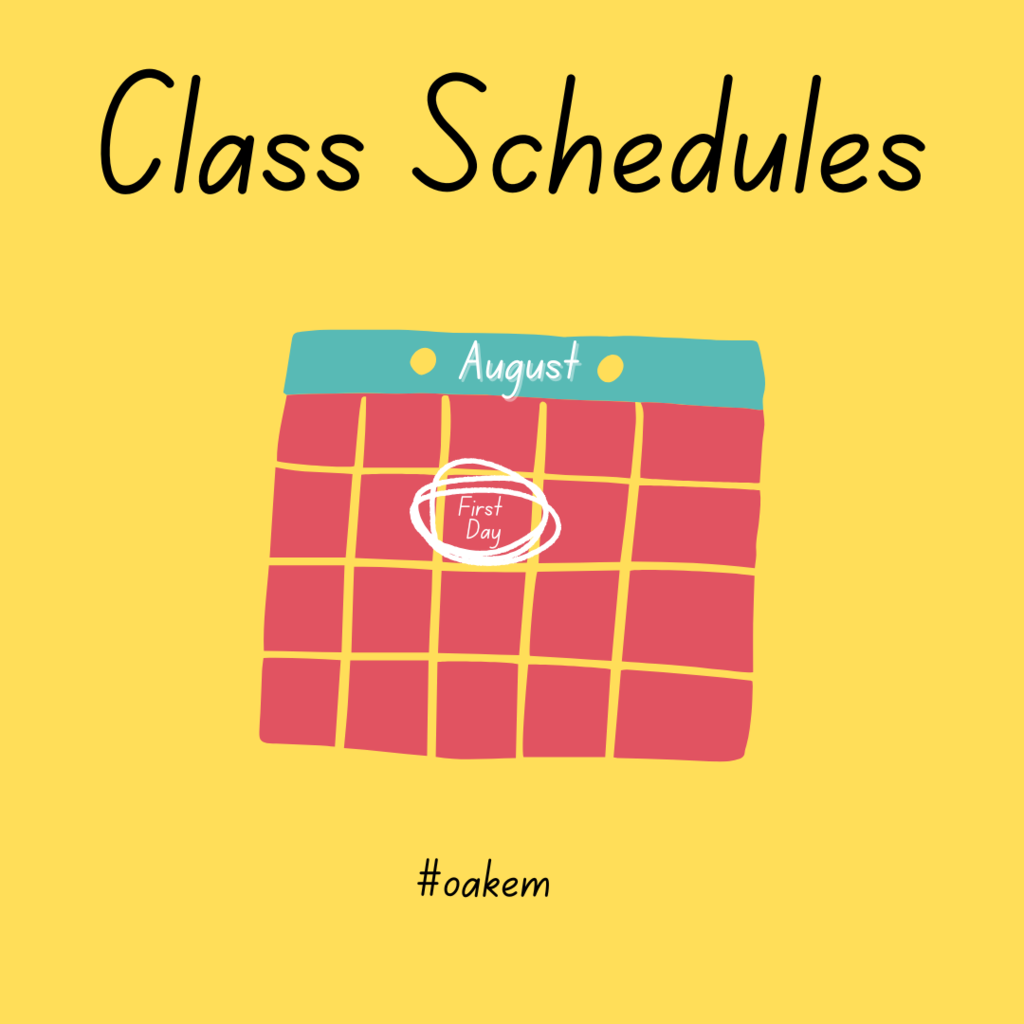 Class Schedules

August

First Day

#oakem